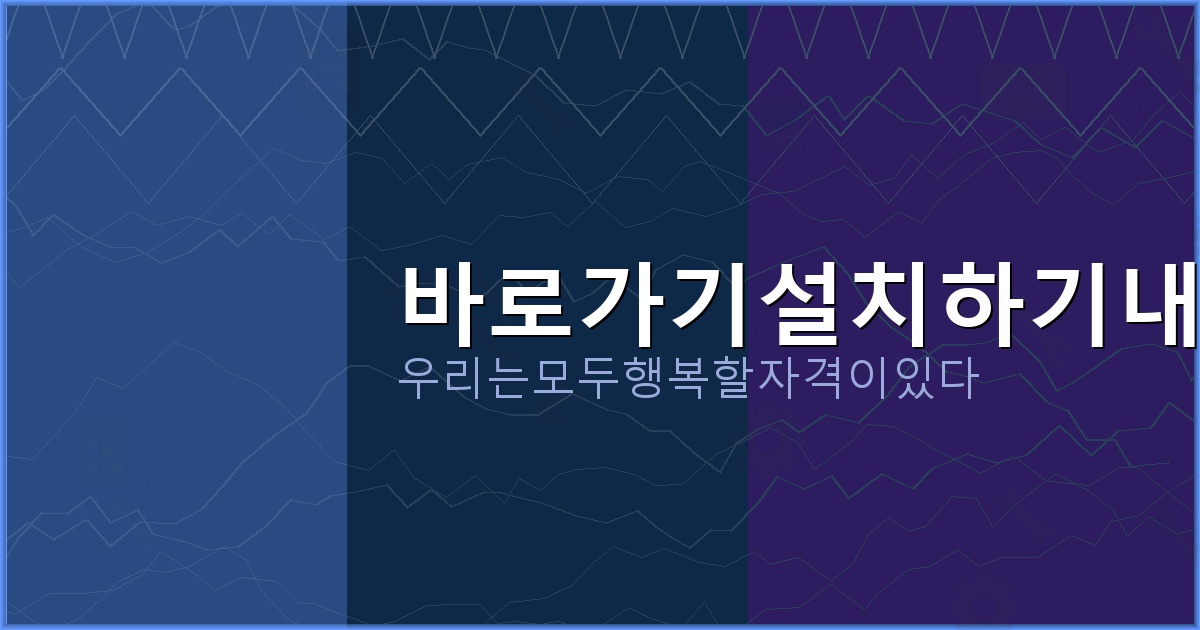 바로가기설치하기내

우리는모두행복할자격이있다